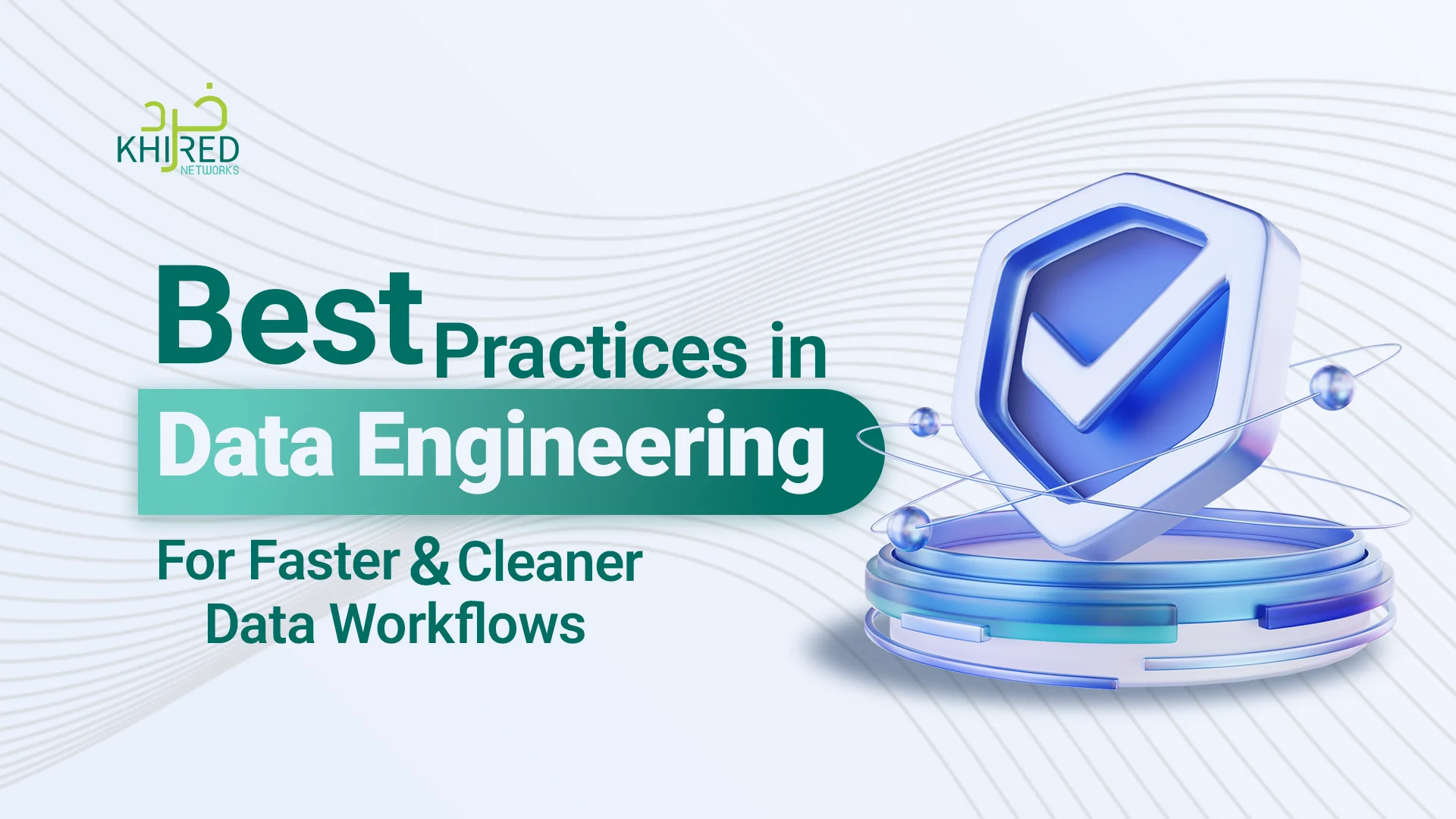 خرد
KHIRED
NETWORKS

Best Practices in
Data Engineering
For Faster & Cleaner
Data Workflows